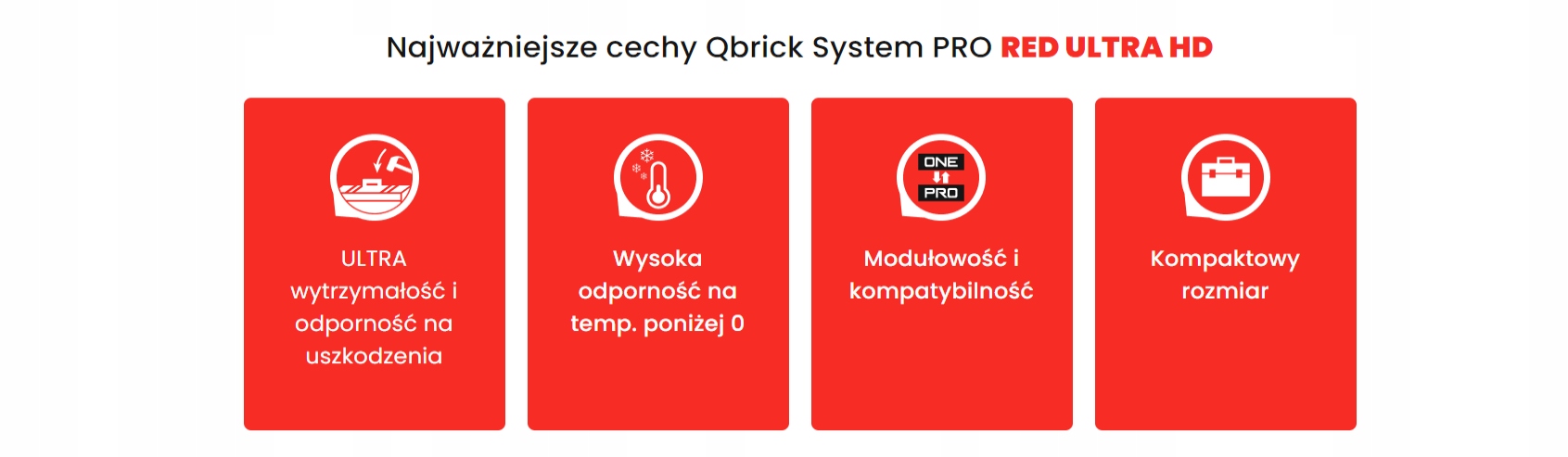 Najważniejsze cechy Qbrick System PRO RED ULTRA HD

ULTRA wytrzymałość i odporność na uszkodzenia

Wysoka odporność na temp. poniżej 0

ONE PRO

Modułowość i kompatybilność

Kompaktowy rozmiar